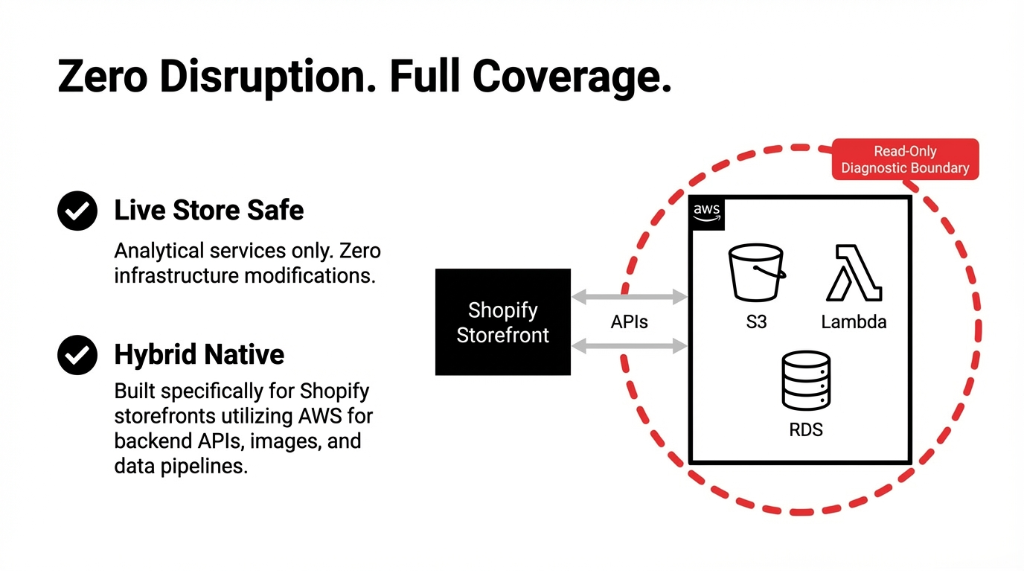 Zero Disruption. Full Coverage.

Live Store Safe

Analytical services only. Zero infrastructure modifications.

Hybrid Native

Built specifically for Shopify storefronts utilizing AWS for backend APIs, images, and data pipelines.

Shopify Storefront

APIs

Read-Only Diagnostic Boundary

aws

S3

Lambda

RDS